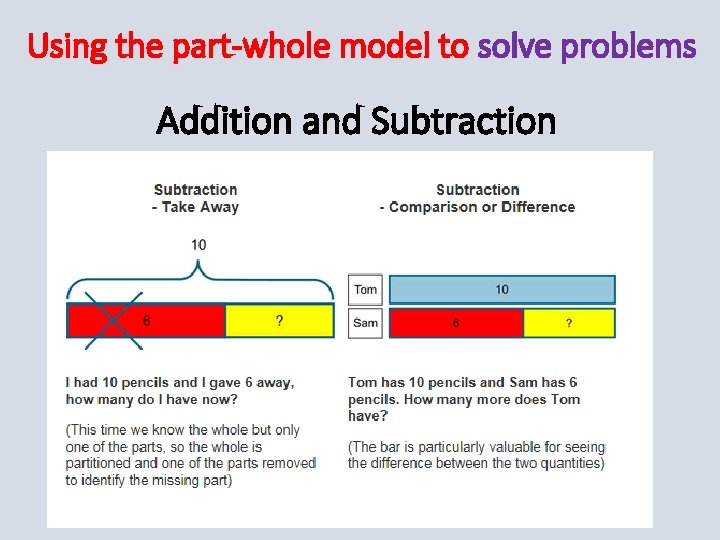 Using the part-whole model to solve problems

Addition and Subtraction

Subtraction
- Take Away

10

6

?

I had 10 pencils and I gave 6 away, how many do I have now?

(This time we know the whole but only one of the parts, so the whole is partitioned and one of the parts removed to identify the missing part)

Subtraction
- Comparison or Difference

Tom

10

Sam

6

?

Tom has 10 pencils and Sam has 6 pencils. How many more does Tom have?

(The bar is particularly valuable for seeing the difference between the two quantities)